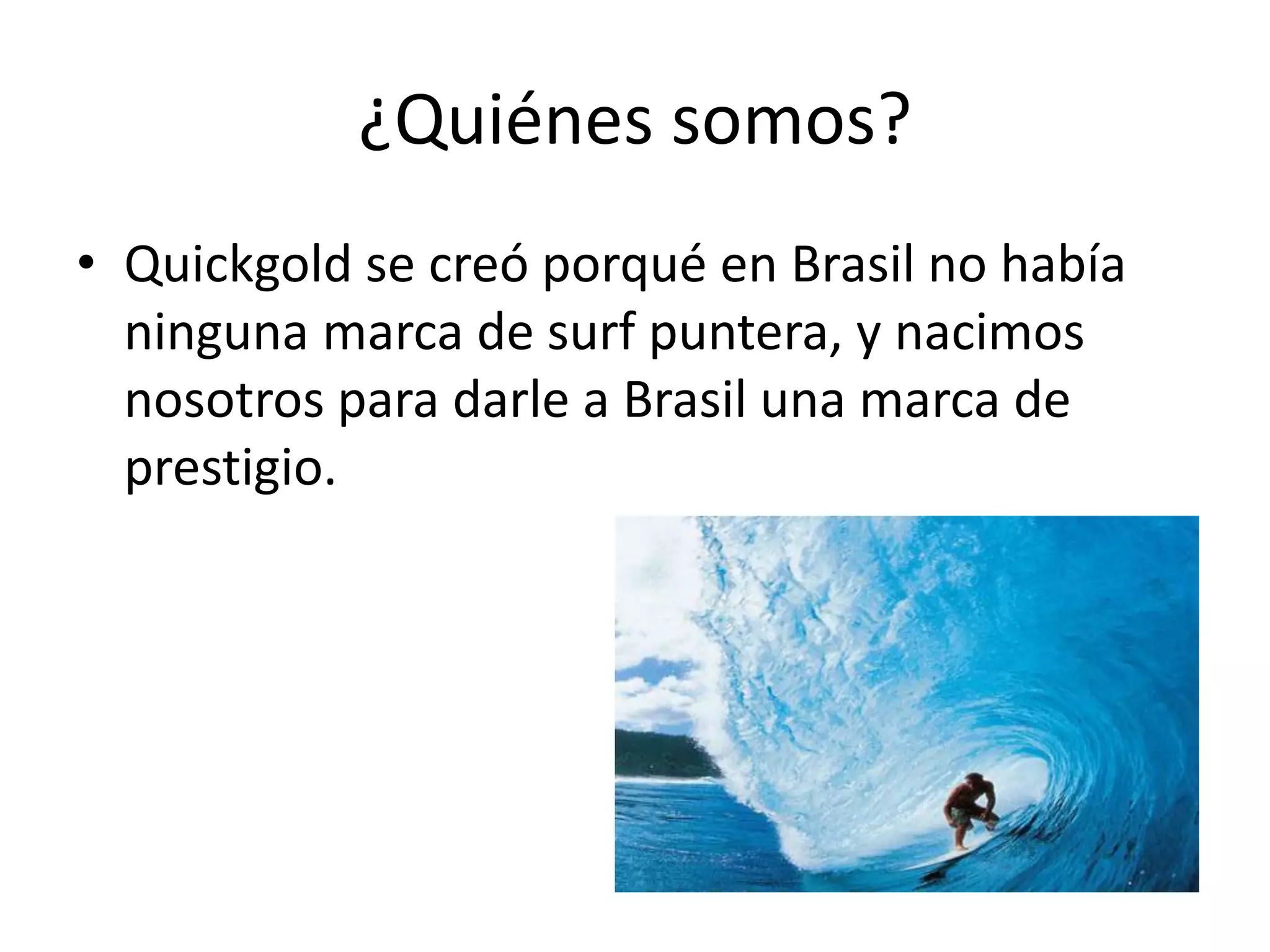 ¿Quiénes somos?

• Quickgold se creó porqué en Brasil no había ninguna marca de surf puntera, y nacimos nosotros para darle a Brasil una marca de prestigio.